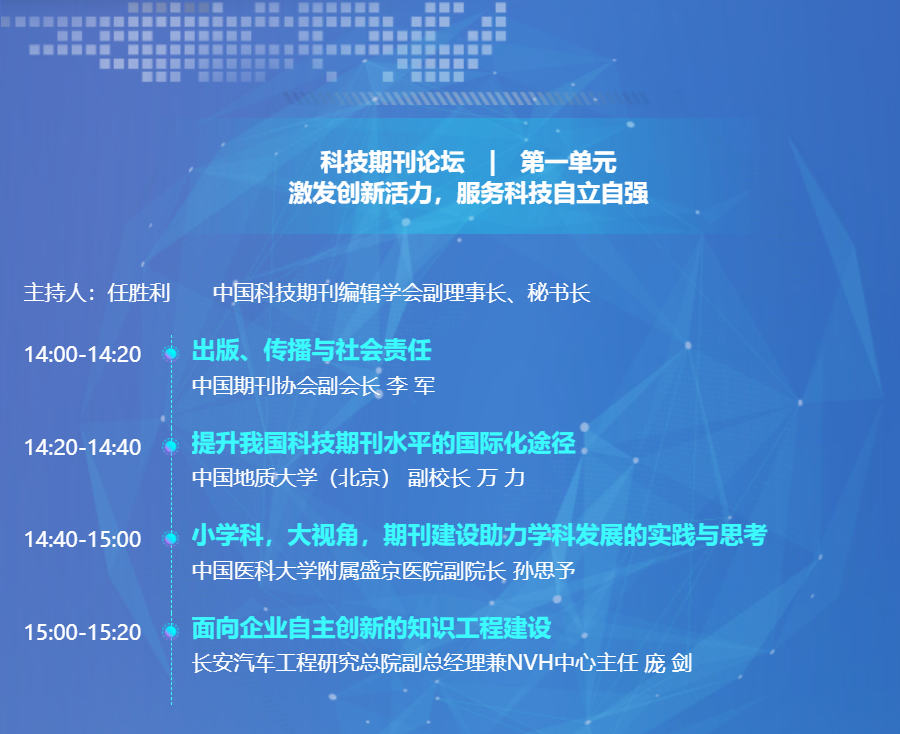 科技期刊论坛 | 第一单元
激发创新活力，服务科技自立自强

主持人：任胜利 中国科技期刊编辑学会副理事长、秘书长

14:00-14:20
出版、传播与社会责任
中国期刊协会副会长 李 军

14:20-14:40
提升我国科技期刊水平的国际化途径
中国地质大学（北京） 副校长 万 力

14:40-15:00
小学科，大视角，期刊建设助力学科发展的实践与思考
中国医科大学附属盛京医院副院长 孙思予

15:00-15:20
面向企业自主创新的知识工程建设
长安汽车工程研究总院副总经理兼NVH中心主任 庞 剑